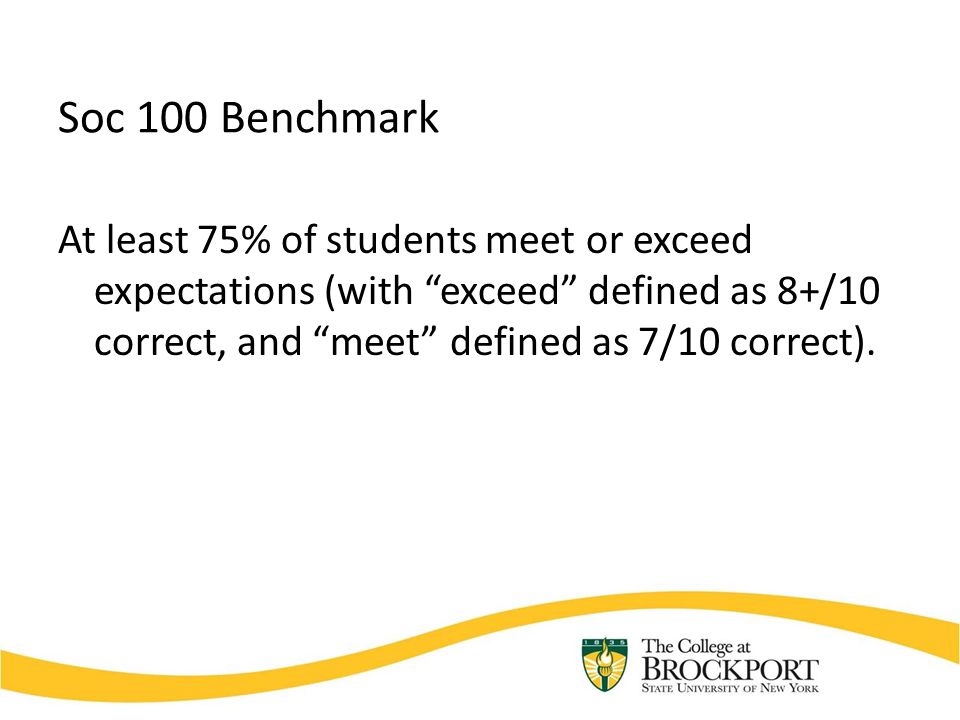 Soc 100 Benchmark

At least 75% of students meet or exceed expectations (with “exceed” defined as 8+/10 correct, and “meet” defined as 7/10 correct).

1835

The College at
BROCKPORT
STATE UNIVERSITY OF NEW YORK